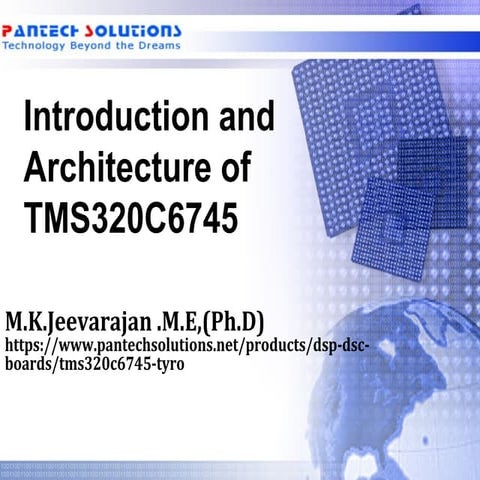 PANTECH SOLUTIONS
Technology Beyond the Dreams

Introduction and Architecture of TMS320C6745

M.K.Jeevarajan .M.E,(Ph.D)
https://www.pantechsolutions.net/products/dsp-dsc-boards/tms320c6745-tyro